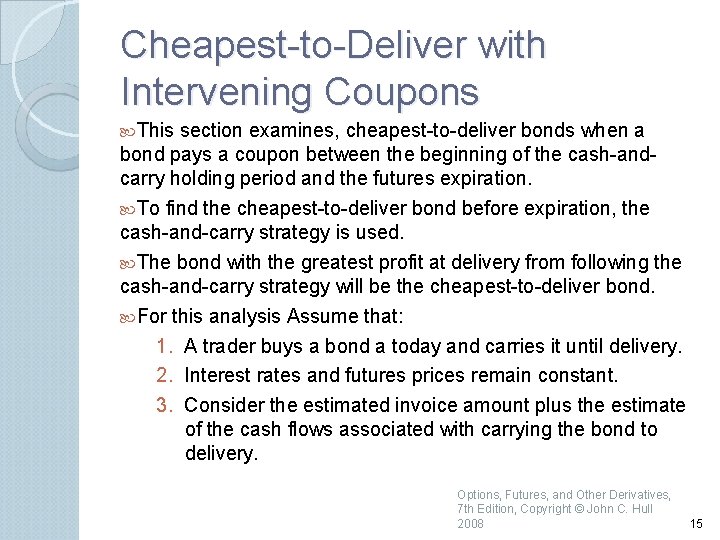 Cheapest-to-Deliver with Intervening Coupons

This section examines, cheapest-to-deliver bonds when a bond pays a coupon between the beginning of the cash-and-carry holding period and the futures expiration.

To find the cheapest-to-deliver bond before expiration, the cash-and-carry strategy is used.

The bond with the greatest profit at delivery from following the cash-and-carry strategy will be the cheapest-to-deliver bond.

For this analysis Assume that:

1. A trader buys a bond a today and carries it until delivery.
2. Interest rates and futures prices remain constant.
3. Consider the estimated invoice amount plus the estimate of the cash flows associated with carrying the bond to delivery.

Options, Futures, and Other Derivatives, 7th Edition, Copyright © John C. Hull 2008

15